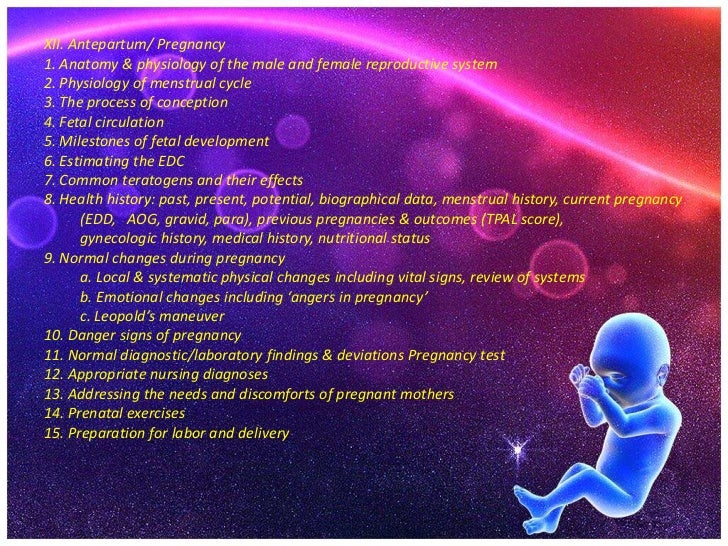 XII. Antepartum/ Pregnancy
1. Anatomy & physiology of the male and female reproductive system
2. Physiology of menstrual cycle
3. The process of conception
4. Fetal circulation
5. Milestones of fetal development
6. Estimating the EDC
7. Common teratogens and their effects
8. Health history: past, present, potential, biographical data, menstrual history, current pregnancy (EDD, AOG, gravid, para), previous pregnancies & outcomes (TPAL score), gynecologic history, medical history, nutritional status
9. Normal changes during pregnancy
a. Local & systematic physical changes including vital signs, review of systems
b. Emotional changes including 'angers in pregnancy'
c. Leopold's maneuver
10. Danger signs of pregnancy
11. Normal diagnostic/laboratory findings & deviations Pregnancy test
12. Appropriate nursing diagnoses
13. Addressing the needs and discomforts of pregnant mothers
14. Prenatal exercises
15. Preparation for labor and delivery